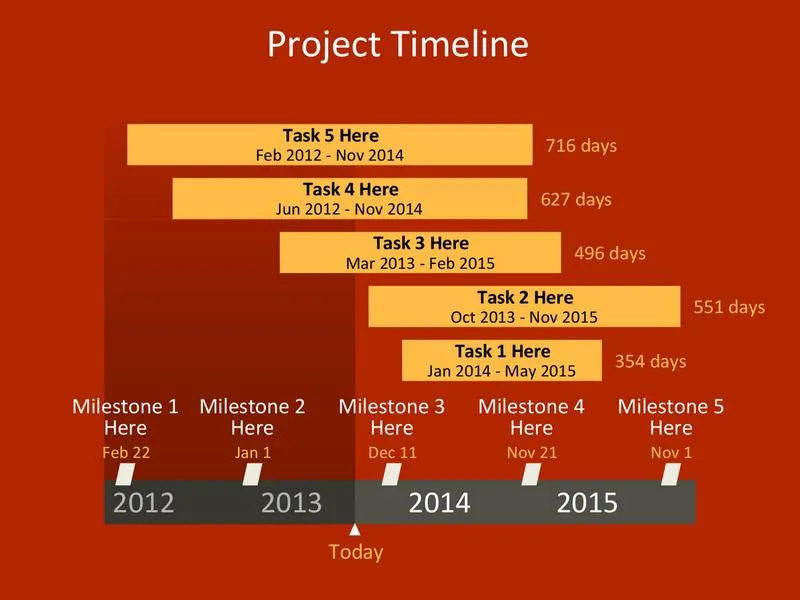 Project Timeline

Task 5 Here
Feb 2012 - Nov 2014
716 days

Task 4 Here
Jun 2012 - Nov 2014
627 days

Task 3 Here
Mar 2013 - Feb 2015
496 days

Task 2 Here
Oct 2013 - Nov 2015
551 days

Task 1 Here
Jan 2014 - May 2015
354 days

Milestone 1 Here
Feb 22

Milestone 2 Here
Jan 1

Milestone 3 Here
Dec 11

Milestone 4 Here
Nov 21

Milestone 5 Here
Nov 1

2012
2013
2014
2015

Today